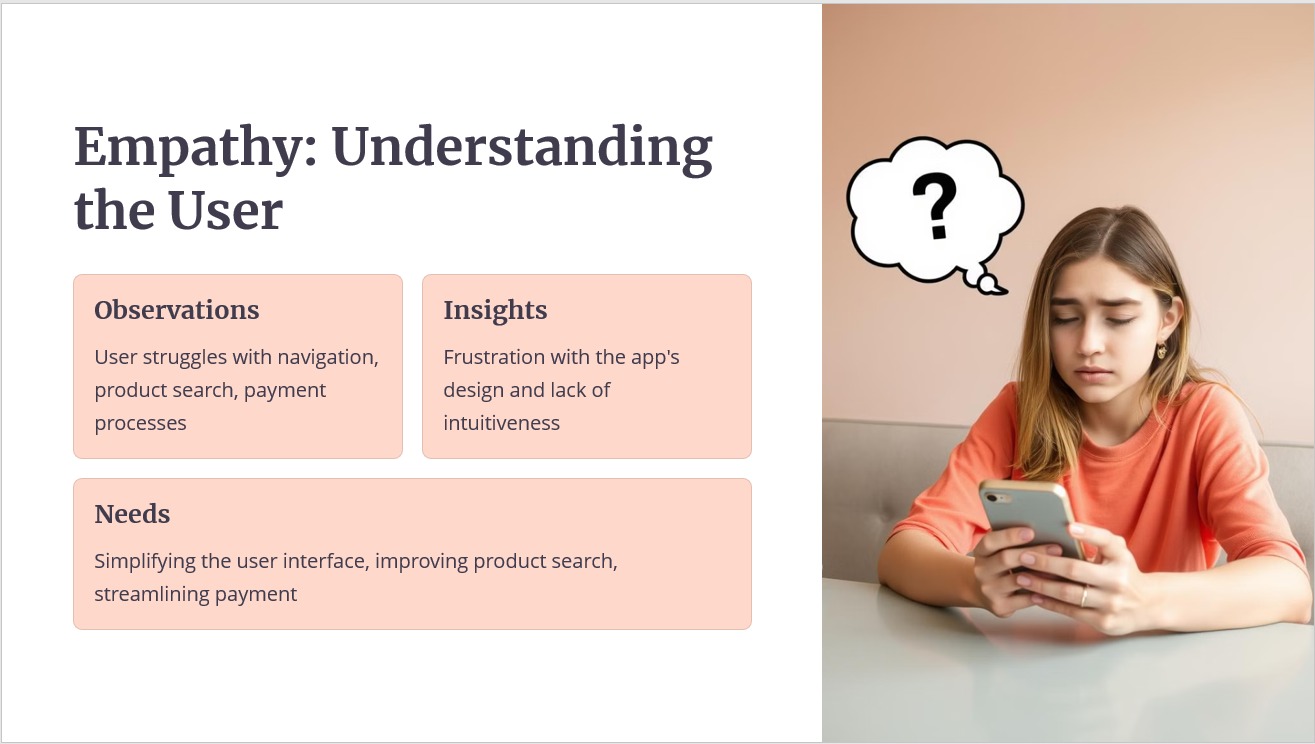 Empathy: Understanding the User

Observations

User struggles with navigation, product search, payment processes

Insights

Frustration with the app's design and lack of intuitiveness

Needs

Simplifying the user interface, improving product search, streamlining payment

?